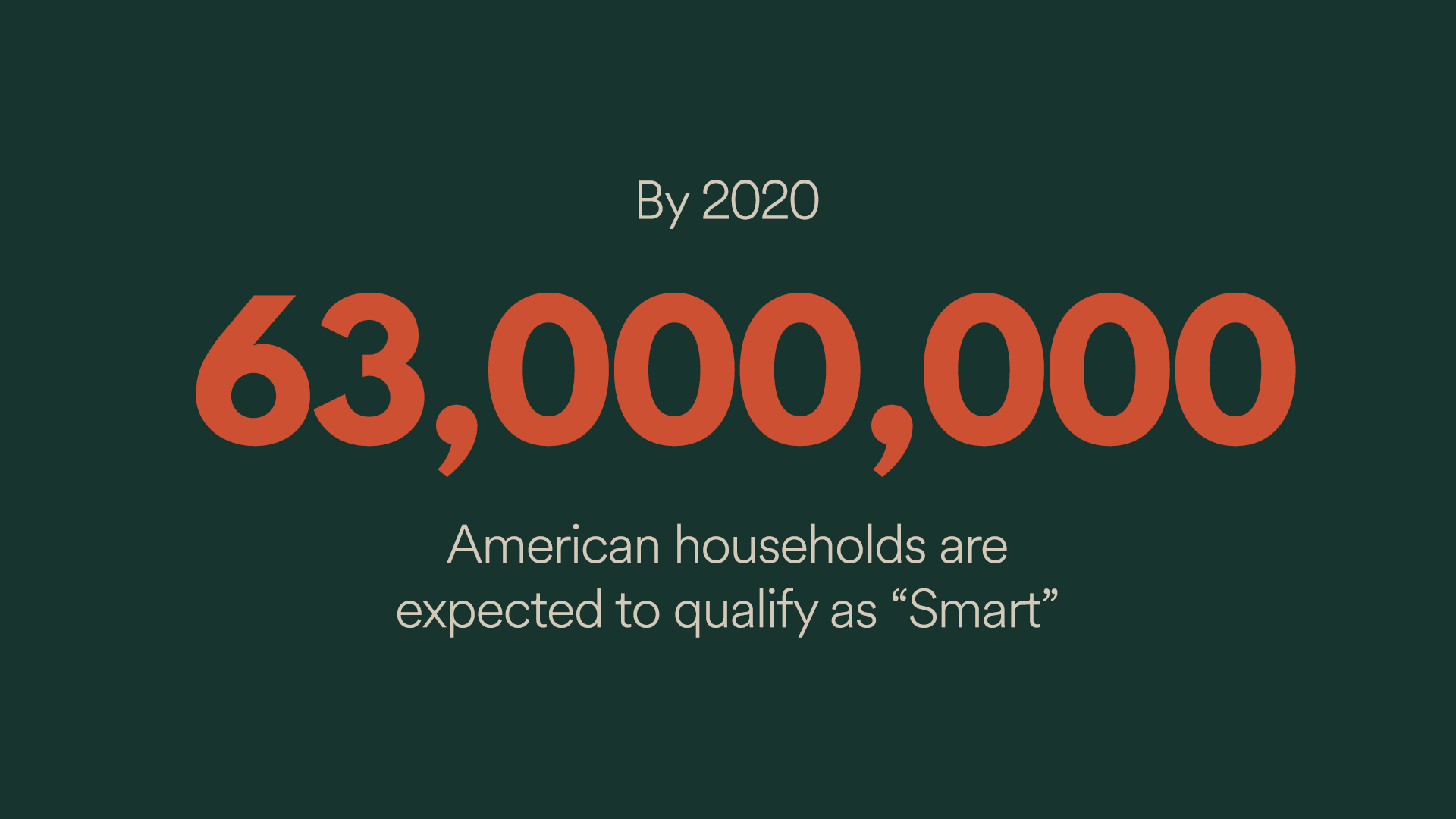 By 2020

63,000,000

American households are expected to qualify as “Smart”